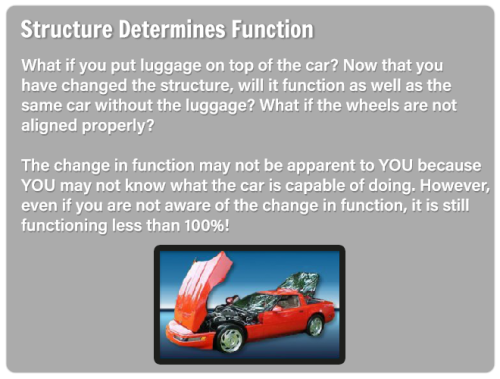 Structure Determines Function

What if you put luggage on top of the car? Now that you have changed the structure, will it function as well as the same car without the luggage? What if the wheels are not aligned properly?

The change in function may not be apparent to YOU because YOU may not know what the car is capable of doing. However, even if you are not aware of the change in function, it is still functioning less than 100%!